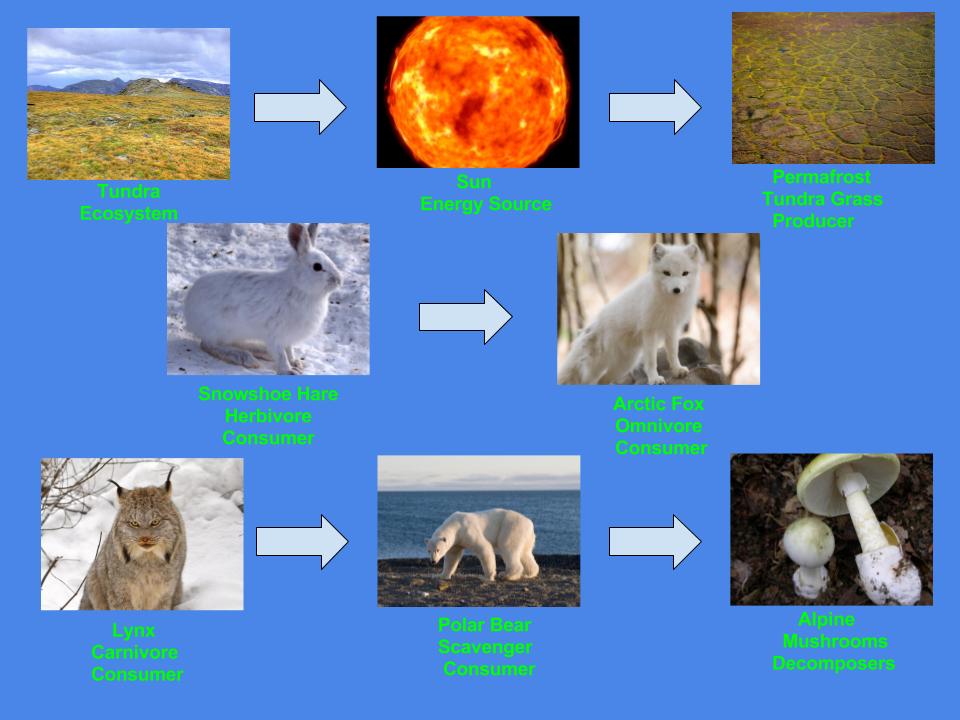 Tundra
Ecosystem

Sun
Energy Source

Permafrost
Tundra Grass
Producer

Snowshoe Hare
Herbivore
Consumer

Arctic Fox
Omnivore
Consumer

Lynx
Carnivore
Consumer

Polar Bear
Scavenger
Consumer

Alpine
Mushrooms
Decomposers